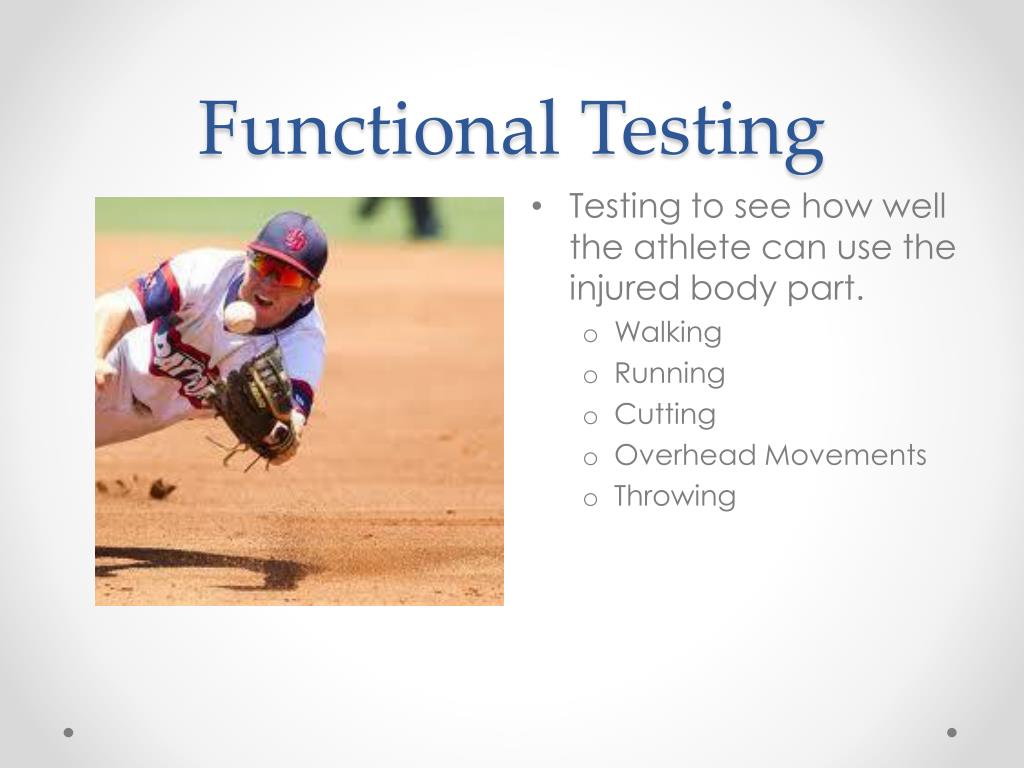 Functional Testing

• Testing to see how well the athlete can use the injured body part.
  o Walking
  o Running
  o Cutting
  o Overhead Movements
  o Throwing